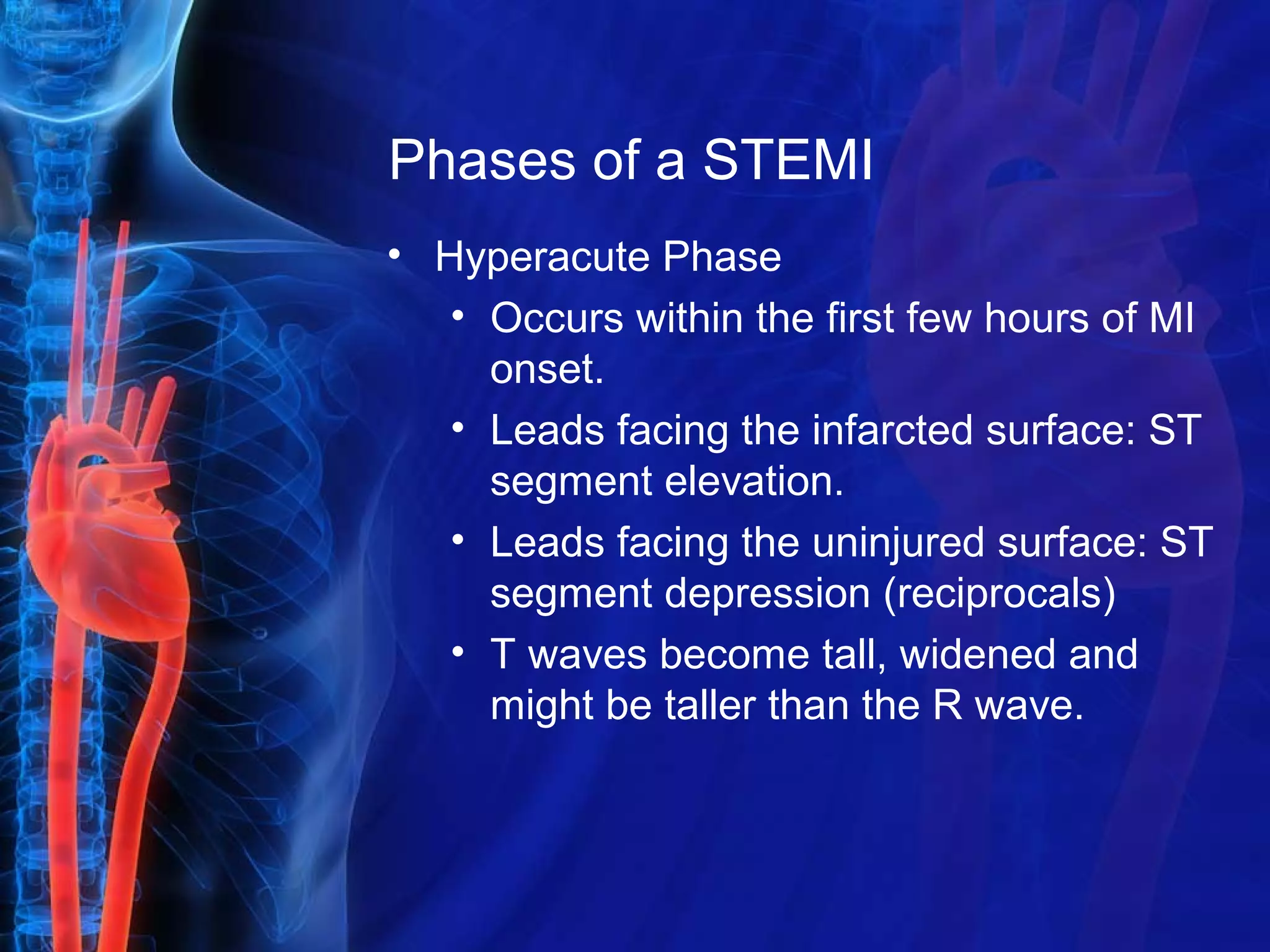 Phases of a STEMI

• Hyperacute Phase
  • Occurs within the first few hours of MI onset.
  • Leads facing the infarcted surface: ST segment elevation.
  • Leads facing the uninjured surface: ST segment depression (reciprocals)
  • T waves become tall, widened and might be taller than the R wave.